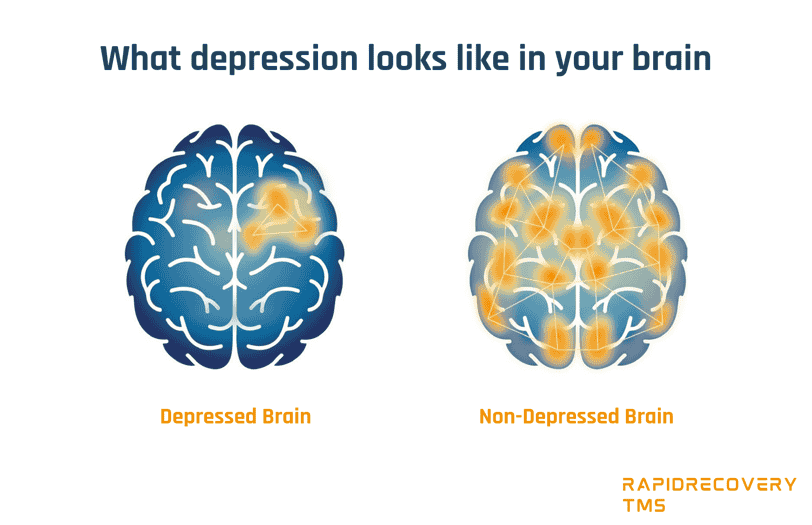 What depression looks like in your brain

Depressed Brain

Non-Depressed Brain

RAPIDRECOVERY TMS